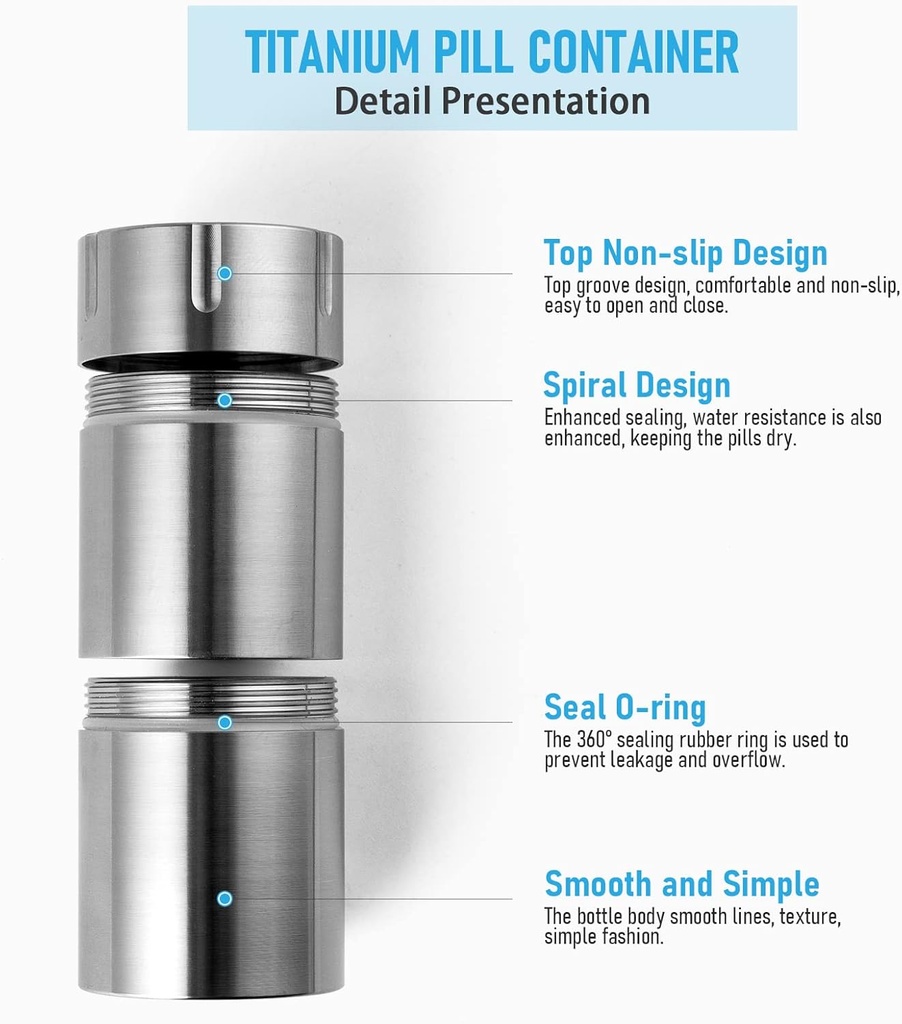 TITANIUM PILL CONTAINER
Detail Presentation

Top Non-slip Design
Top groove design, comfortable and non-slip, easy to open and close.

Spiral Design
Enhanced sealing, water resistance is also enhanced, keeping the pills dry.

Seal O-ring
The 360° sealing rubber ring is used to prevent leakage and overflow.

Smooth and Simple
The bottle body smooth lines, texture, simple fashion.